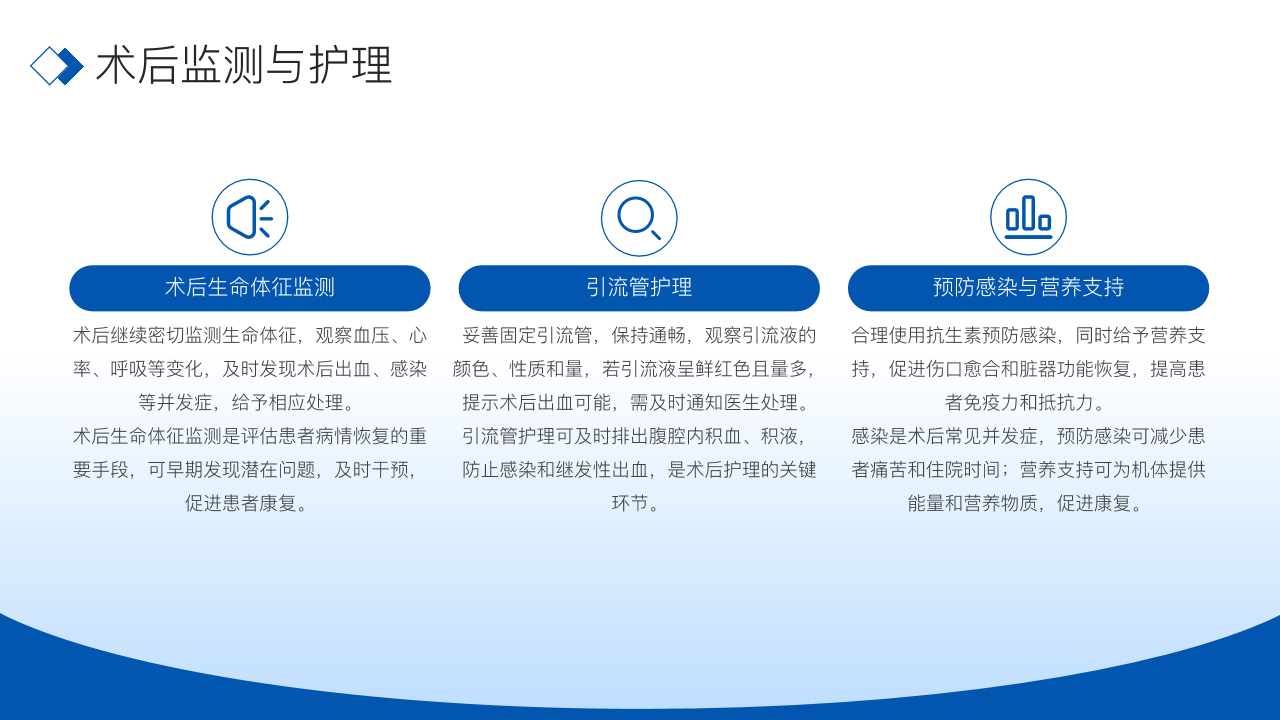 术后监测与护理

术后生命体征监测

术后继续密切监测生命体征，观察血压、心率、呼吸等变化，及时发现术后出血、感染等并发症，给予相应处理。

术后生命体征监测是评估患者病情恢复的重要手段，可早期发现潜在问题，及时干预，促进患者康复。

引流管护理

妥善固定引流管，保持通畅，观察引流液的颜色、性质和量，若引流液呈鲜红色且量多，提示术后出血可能，需及时通知医生处理。

引流管护理可及时排出腹腔内积血、积液，防止感染和继发性出血，是术后护理的关键环节。

预防感染与营养支持

合理使用抗生素预防感染，同时给予营养支持，促进伤口愈合和脏器功能恢复，提高患者免疫力和抵抗力。

感染是术后常见并发症，预防感染可减少患者痛苦和住院时间；营养支持可为机体提供能量和营养物质，促进康复。